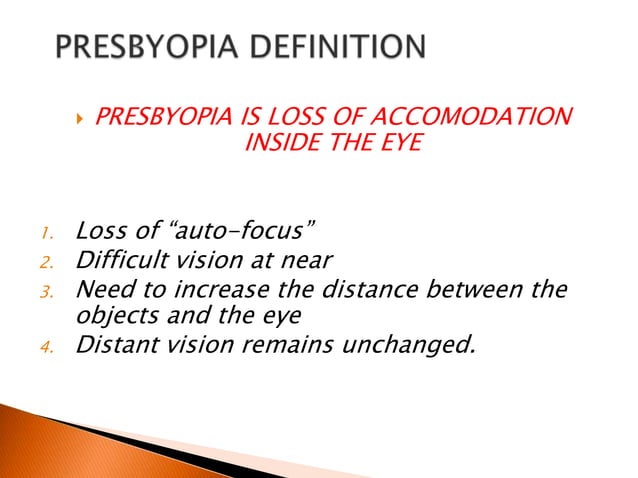 PRESBYOPIA DEFINITION

PRESBYOPIA IS LOSS OF ACCOMODATION INSIDE THE EYE

1. Loss of “auto-focus”
2. Difficult vision at near
3. Need to increase the distance between the objects and the eye
4. Distant vision remains unchanged.